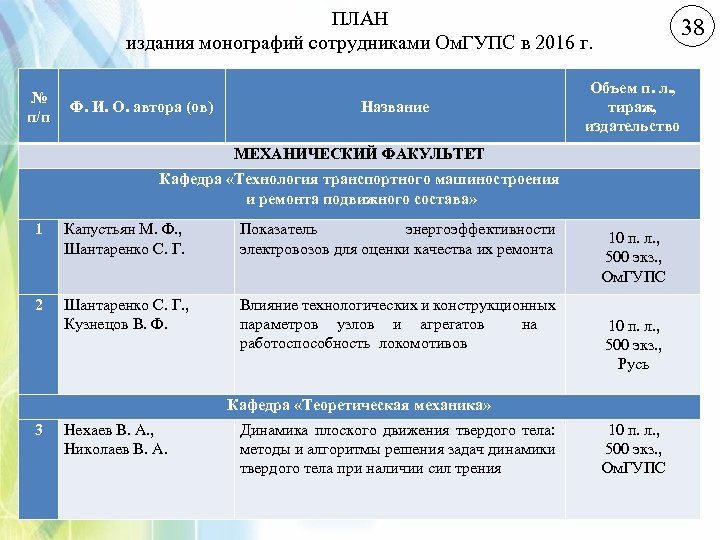 ПЛАН
издания монографий сотрудниками ОмГУПС в 2016 г.

38

| № п/п | Ф. И. О. автора (ов) | Название | Объем п. л., тираж, издательство |
|---|---|---|---|
| МЕХАНИЧЕСКИЙ ФАКУЛЬТЕТ | | | |
| Кафедра «Технология транспортного машиностроения и ремонта подвижного состава» | | | |
| 1 | Капустьян М. Ф., Шантаренко С. Г. | Показатель энергоэффективности электровозов для оценки качества их ремонта | 10 п. л., 500 экз., ОмГУПС |
| 2 | Шантаренко С. Г., Кузнецов В. Ф. | Влияние технологических и конструкционных параметров узлов и агрегатов на работоспособность локомотивов | 10 п. л., 500 экз., Русь |
| Кафедра «Теоретическая механика» | | | |
| 3 | Нехаев В. А., Николаев В. А. | Динамика плоского движения твердого тела: методы и алгоритмы решения задач динамики твердого тела при наличии сил трения | 10 п. л., 500 экз., ОмГУПС |